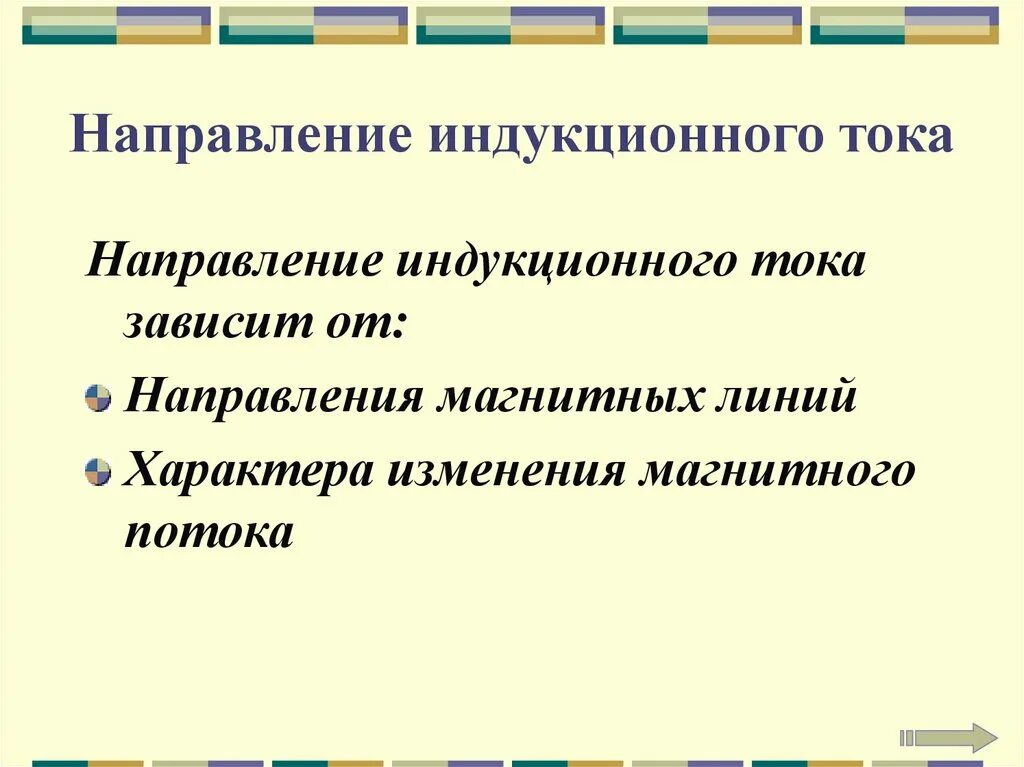 Направление индукционного тока

Направление индукционного тока зависит от:

Направления магнитных линий

Характера изменения магнитного потока